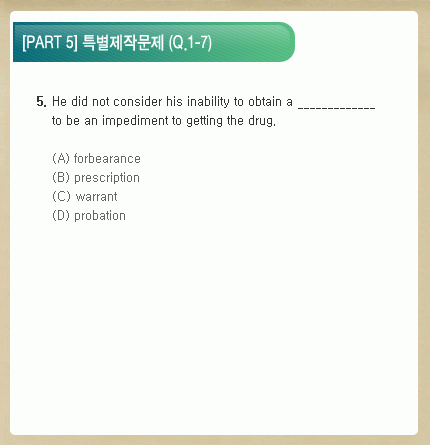 [PART 5] 특별제작문제 (Q.1-7)

5. He did not consider his inability to obtain a ____________ to be an impediment to getting the drug.

(A) forbearance
(B) prescription
(C) warrant
(D) probation